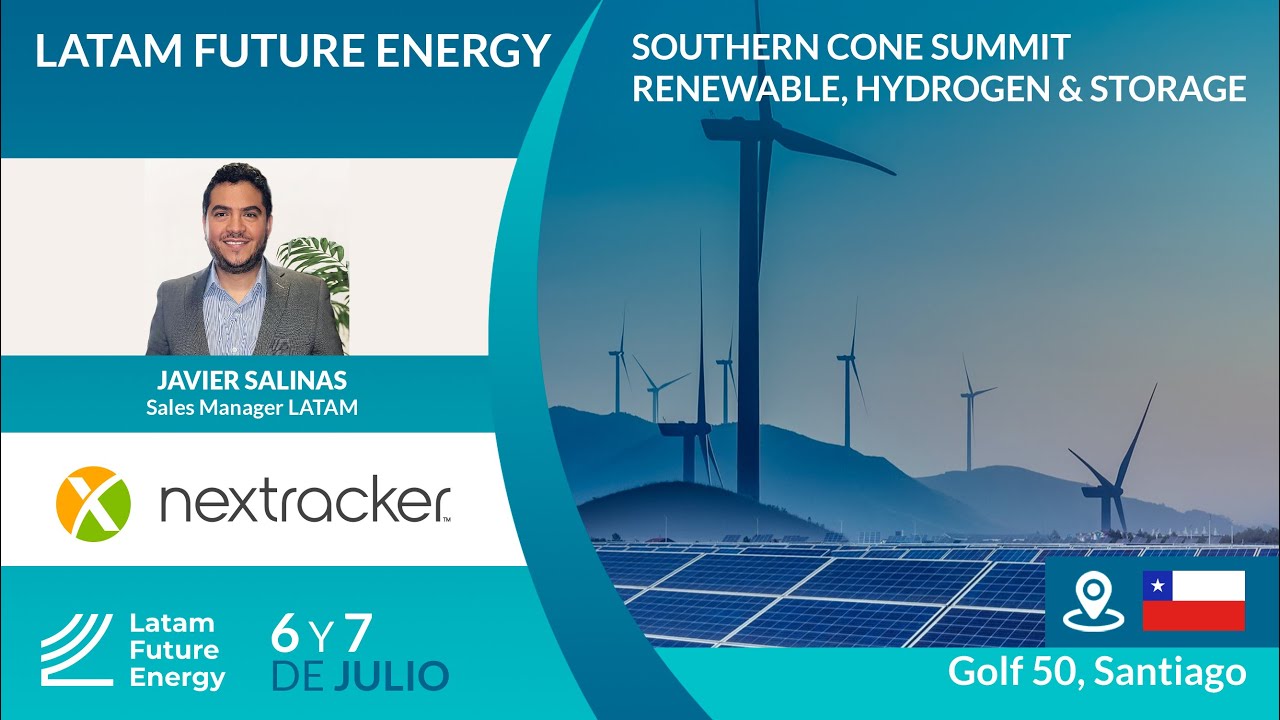 LATAM FUTURE ENERGY

SOUTHERN CONE SUMMIT
RENEWABLE, HYDROGEN & STORAGE

JAVIER SALINAS
Sales Manager LATAM

nextracker™

Latam Future Energy

6 Y 7 DE JULIO

Golf 50, Santiago